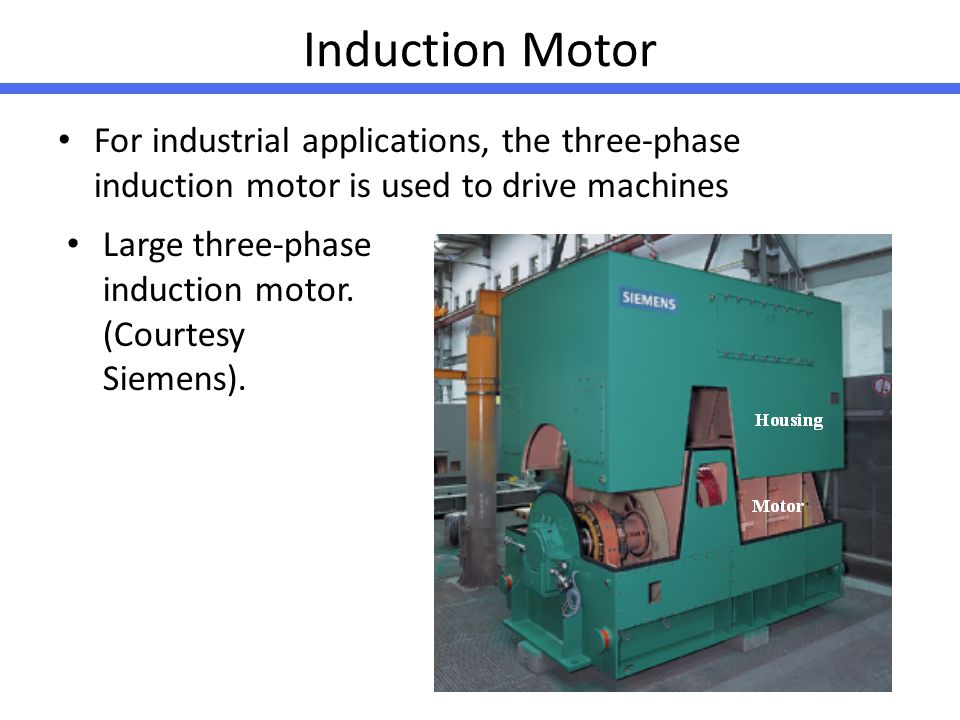 Induction Motor

• For industrial applications, the three-phase induction motor is used to drive machines

• Large three-phase induction motor. (Courtesy Siemens).

SIEMENS

Housing

Motor